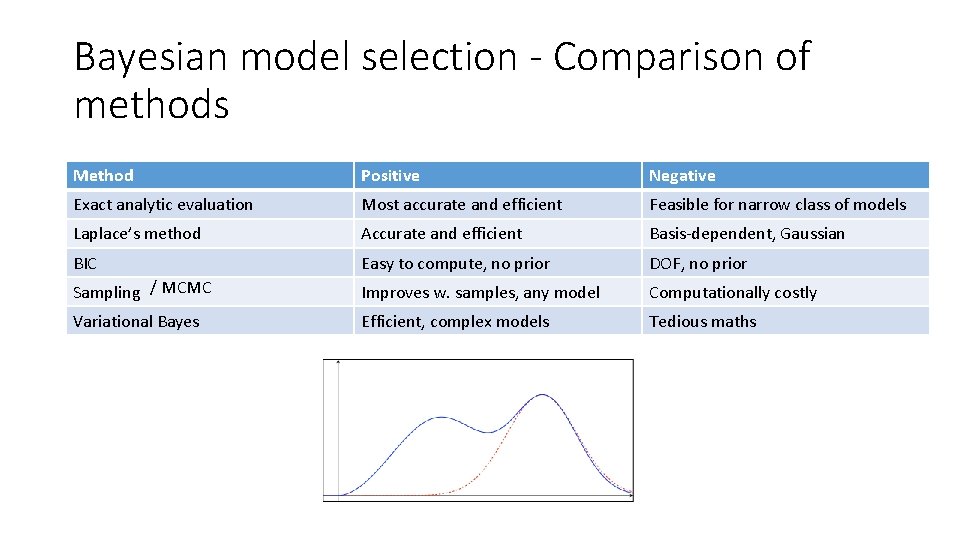 Bayesian model selection - Comparison of methods

| Method | Positive | Negative |
|---|---|---|
| Exact analytic evaluation | Most accurate and efficient | Feasible for narrow class of models |
| Laplace's method | Accurate and efficient | Basis-dependent, Gaussian |
| BIC | Easy to compute, no prior | DOF, no prior |
| Sampling / MCMC | Improves w. samples, any model | Computationally costly |
| Variational Bayes | Efficient, complex models | Tedious maths |